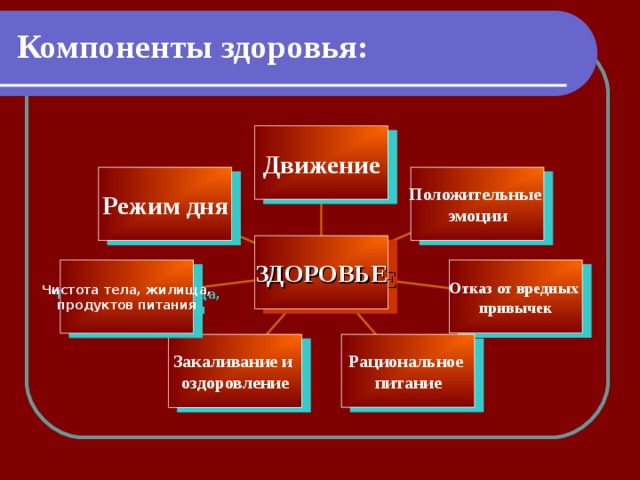 Компоненты здоровья:

Движение

Режим дня

Положительные эмоции

ЗДОРОВЬЕ

Чистота тела, жилища, продуктов питания

Отказ от вредных привычек

Закаливание и оздоровление

Рациональное питание